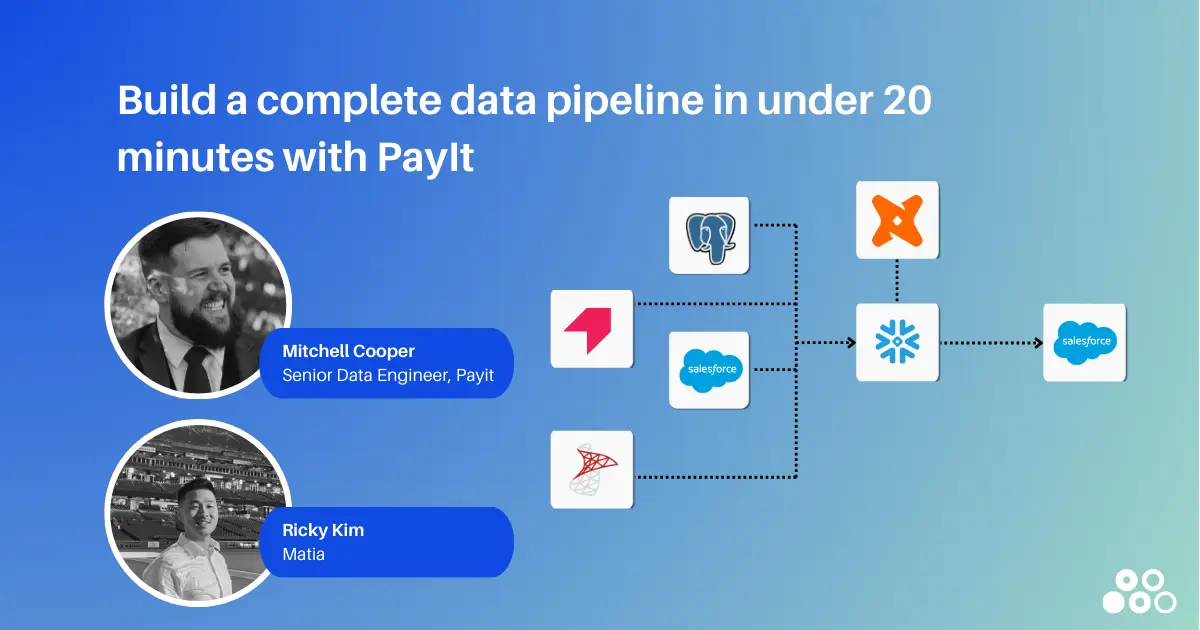 Build a complete data pipeline in under 20 minutes with PayIt

Mitchell Cooper
Senior Data Engineer, Payit

Ricky Kim
Matia

salesforce

salesforce